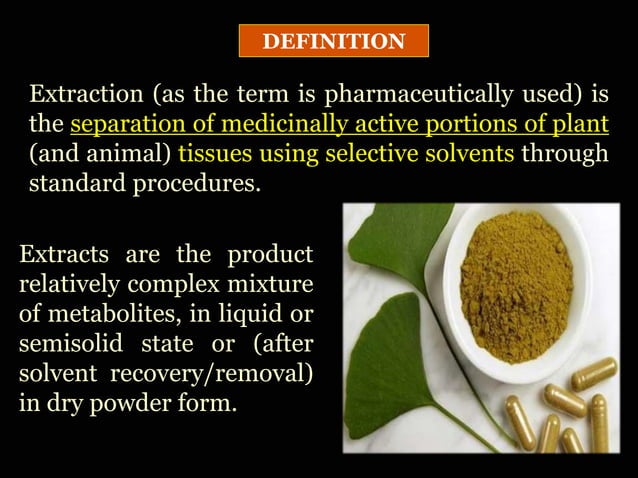 DEFINITION

Extraction (as the term is pharmaceutically used) is the separation of medicinally active portions of plant (and animal) tissues using selective solvents through standard procedures.

Extracts are the product relatively complex mixture of metabolites, in liquid or semisolid state or (after solvent recovery/removal) in dry powder form.